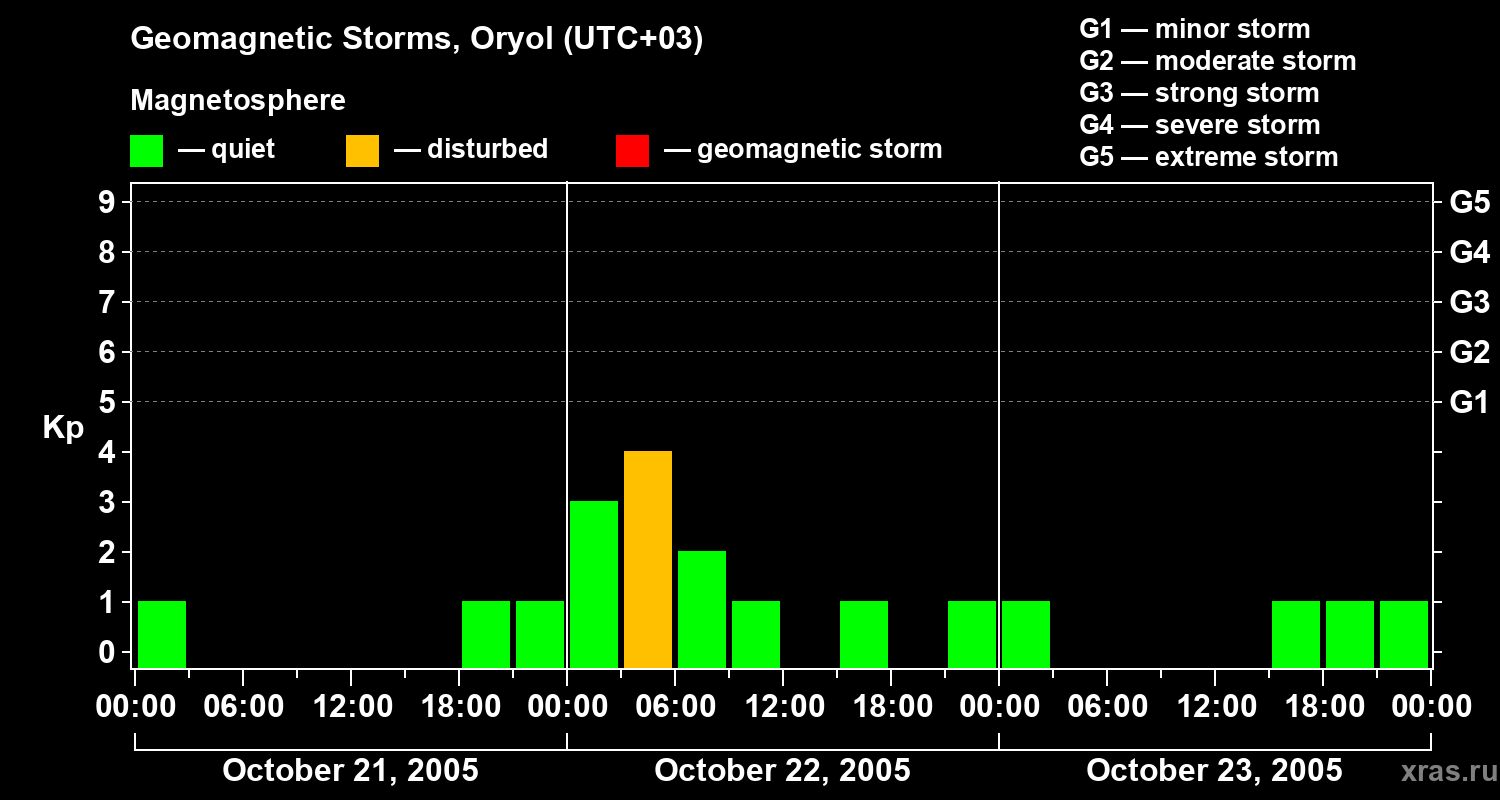 Geomagnetic Storms, Oryol (UTC+03)

Magnetosphere

— quiet — disturbed — geomagnetic storm

G1 — minor storm
G2 — moderate storm
G3 — strong storm
G4 — severe storm
G5 — extreme storm

Kp

9 8 7 6 5 4 3 2 1 0

G5 G4 G3 G2 G1

00:00 06:00 12:00 18:00 00:00 06:00 12:00 18:00 00:00 06:00 12:00 18:00 00:00

October 21, 2005 October 22, 2005 October 23, 2005

xras.ru